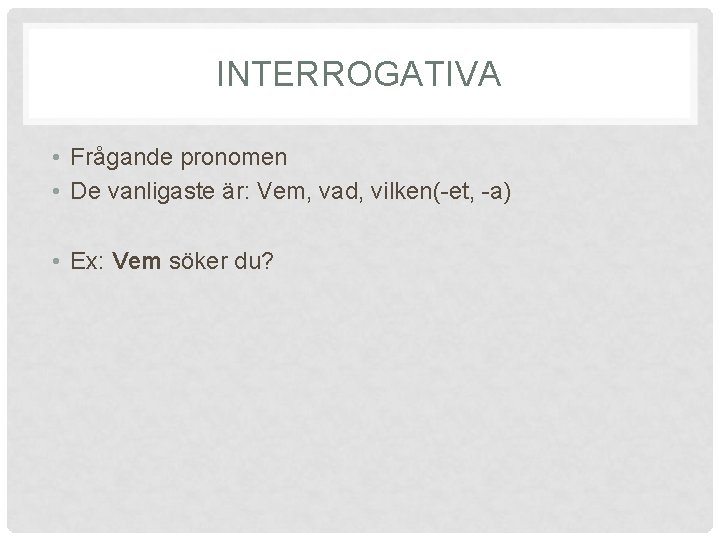 INTERROGATIVA

• Frågande pronomen
• De vanligaste är: Vem, vad, vilken(-et, -a)

• Ex: Vem söker du?